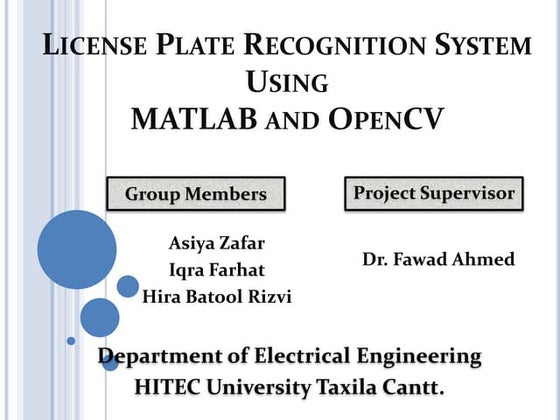 LICENSE PLATE RECOGNITION SYSTEM USING MATLAB AND OPENCV

Group Members

Asiya Zafar
Iqra Farhat
Hira Batool Rizvi

Project Supervisor

Dr. Fawad Ahmed

Department of Electrical Engineering
HITEC University Taxila Cantt.